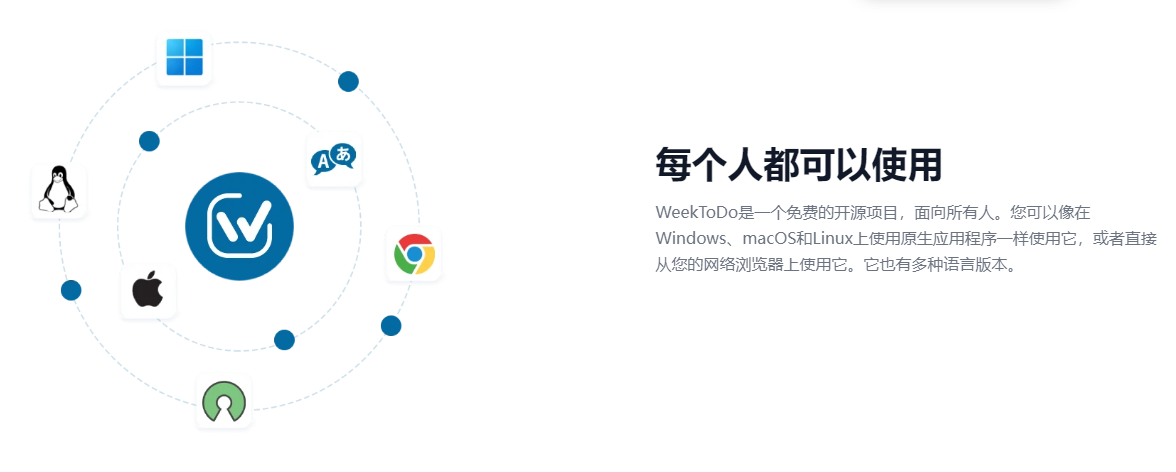 A あ

每个人都可以使用

WeekToDo是一个免费的开源项目，面向所有人。您可以像在Windows、macOS和Linux上使用原生应用程序一样使用它，或者直接从您的网络浏览器上使用它。它也有多种语言版本。